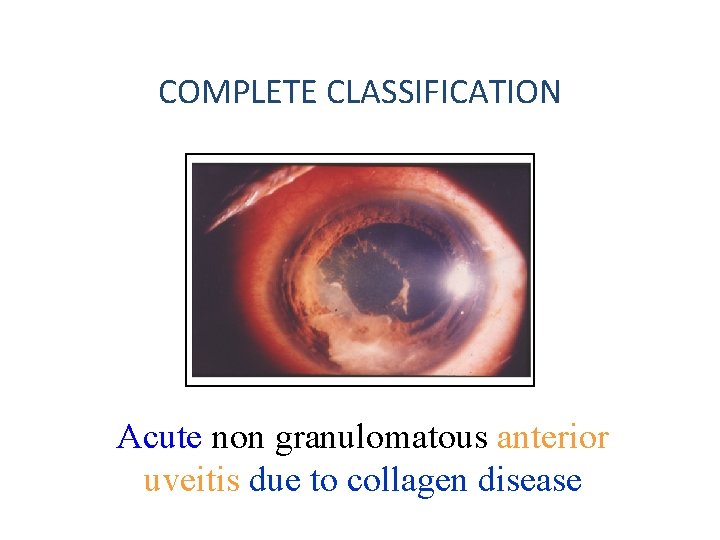 COMPLETE CLASSIFICATION

Acute non granulomatous anterior uveitis due to collagen disease